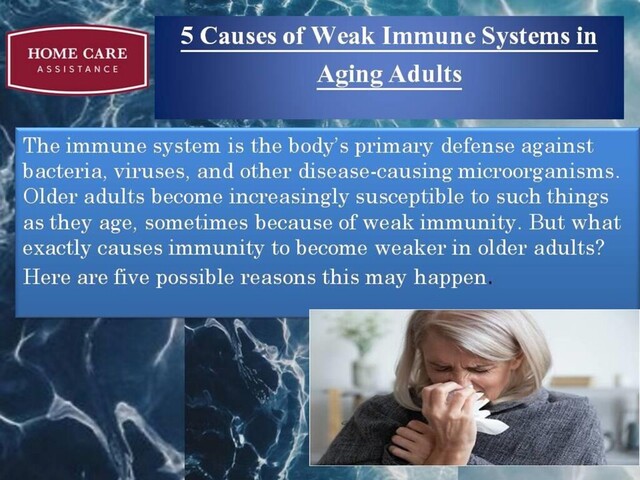 HOME CARE
ASSISTANCE

5 Causes of Weak Immune Systems in Aging Adults

The immune system is the body's primary defense against bacteria, viruses, and other disease-causing microorganisms. Older adults become increasingly susceptible to such things as they age, sometimes because of weak immunity. But what exactly causes immunity to become weaker in older adults? Here are five possible reasons this may happen.